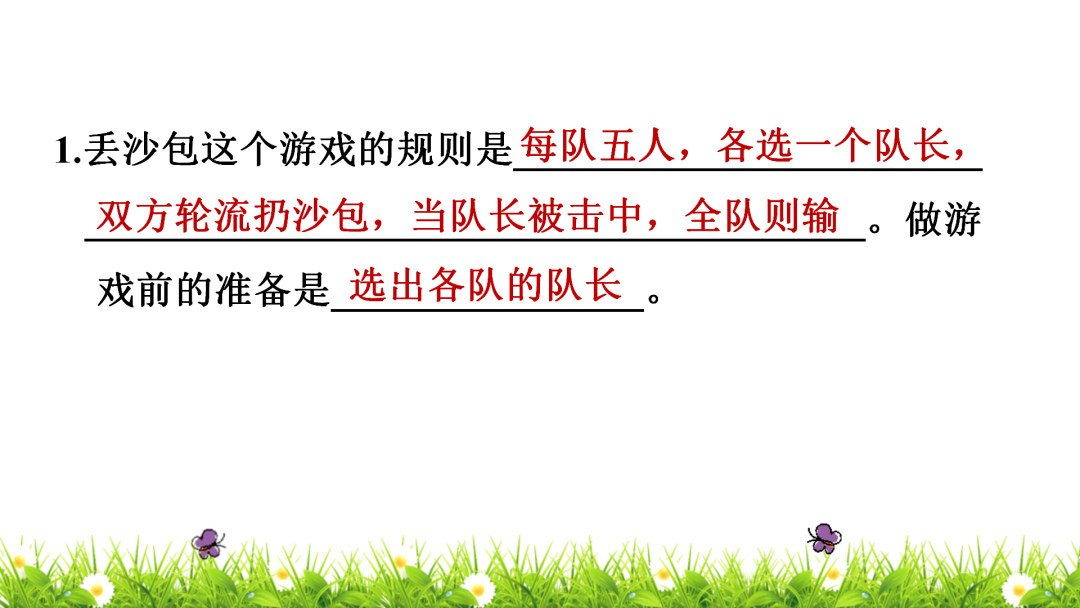 1.丢沙包这个游戏的规则是每队五人，各选一个队长，双方轮流扔沙包，当队长被击中，全队则输。做游戏前的准备是选出各队的队长。